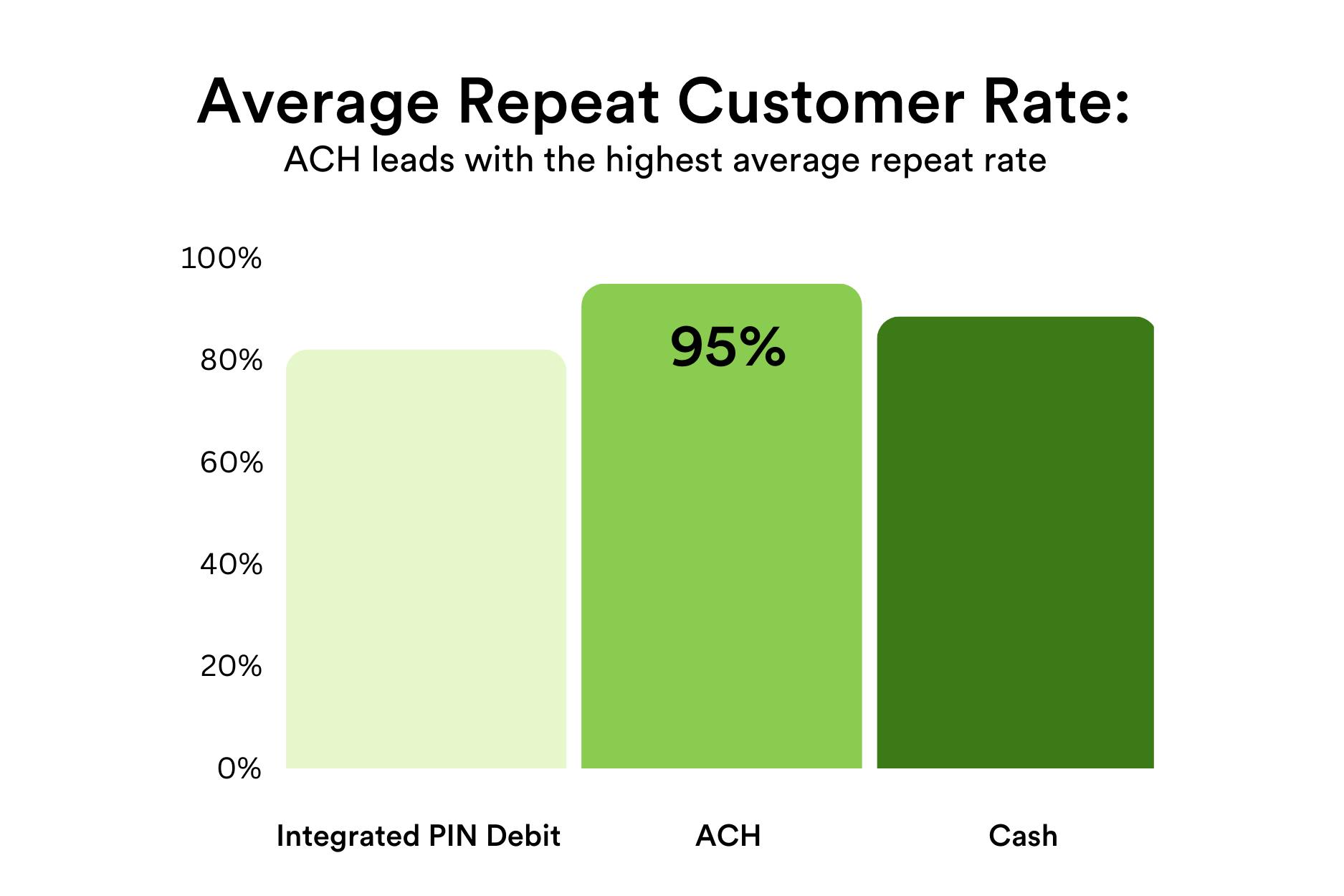 Average Repeat Customer Rate:
ACH leads with the highest average repeat rate

100%
80%
60%
40%
20%
0%

95%

Integrated PIN Debit
ACH
Cash